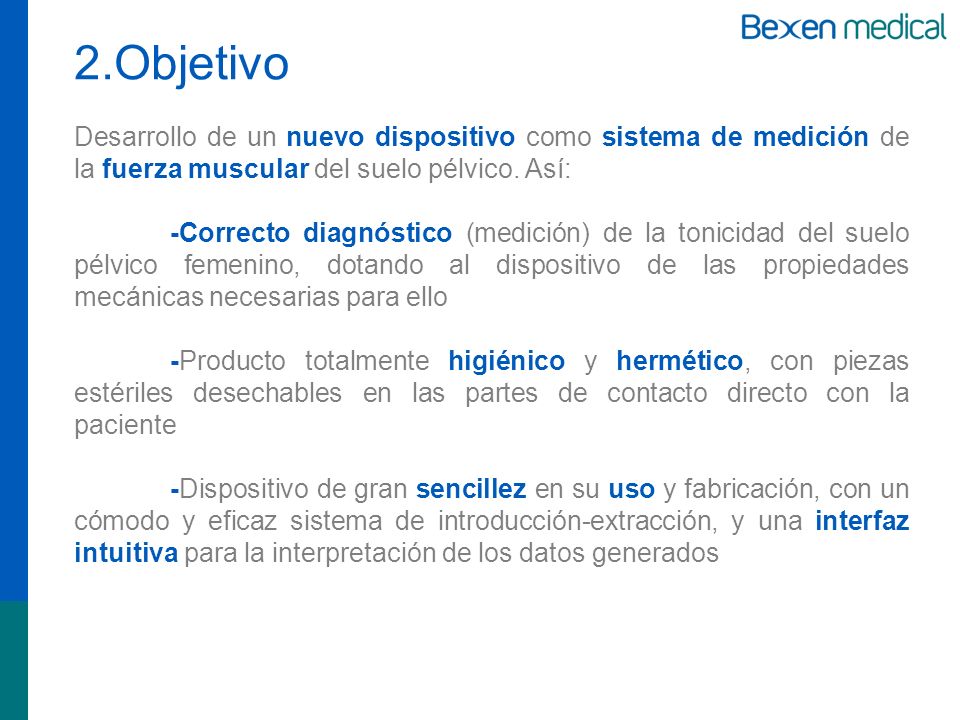 Bexen medical

2.Objetivo

Desarrollo de un nuevo dispositivo como sistema de medición de la fuerza muscular del suelo pélvico. Así:

-Correcto diagnóstico (medición) de la tonicidad del suelo pélvico femenino, dotando al dispositivo de las propiedades mecánicas necesarias para ello

-Producto totalmente higiénico y hermético, con piezas estériles desechables en las partes de contacto directo con la paciente

-Dispositivo de gran sencillez en su uso y fabricación, con un cómodo y eficaz sistema de introducción-extracción, y una interfaz intuitiva para la interpretación de los datos generados